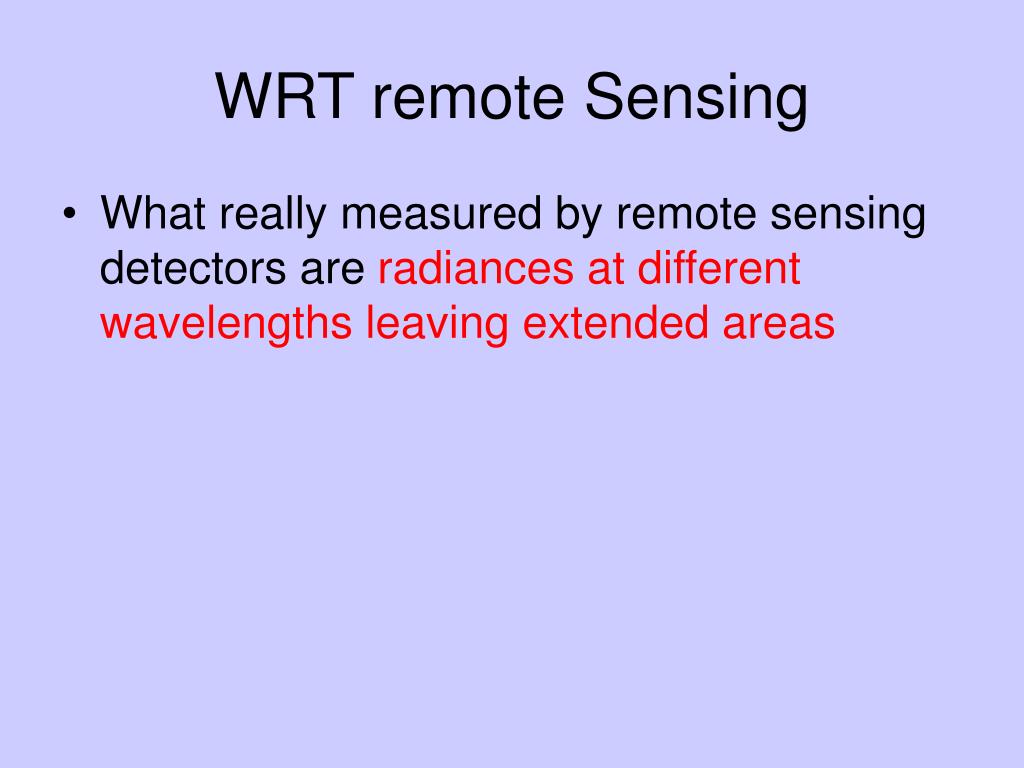 WRT remote Sensing

• What really measured by remote sensing detectors are radiances at different wavelengths leaving extended areas